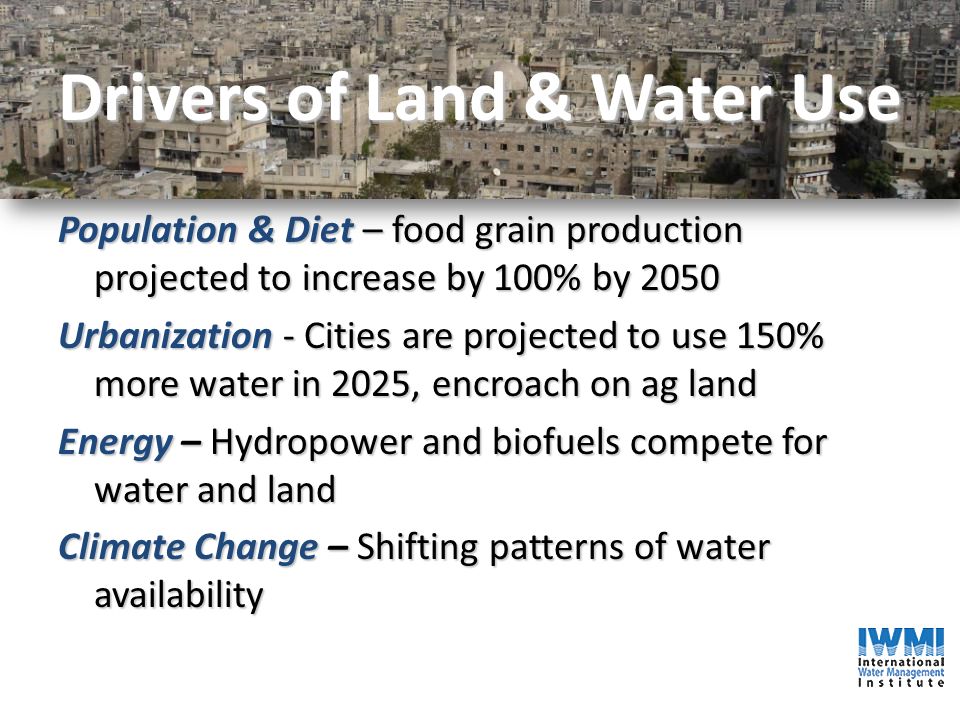 Drivers of Land & Water Use

Population & Diet – food grain production projected to increase by 100% by 2050

Urbanization - Cities are projected to use 150% more water in 2025, encroach on ag land

Energy – Hydropower and biofuels compete for water and land

Climate Change – Shifting patterns of water availability

IWMI
International
Water Management
Institute